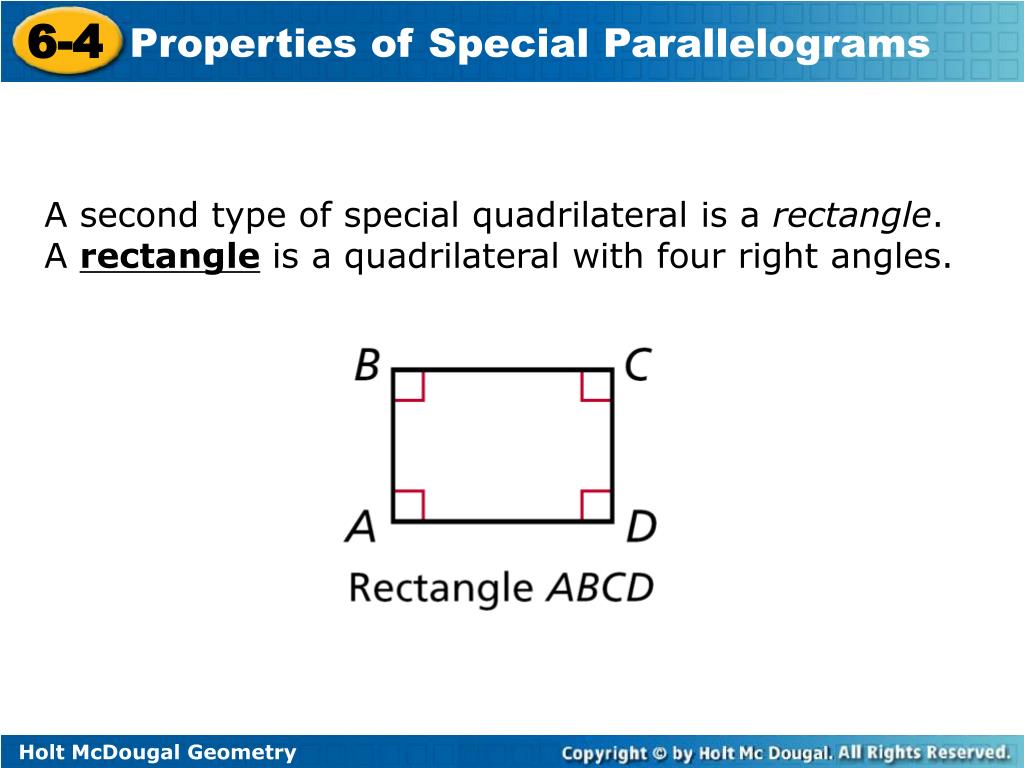 6-4 Properties of Special Parallelograms

A second type of special quadrilateral is a rectangle. A rectangle is a quadrilateral with four right angles.

B C A D

Rectangle ABCD

Holt McDougal Geometry

Copyright © by Holt Mc Dougal. All Rights Reserved.